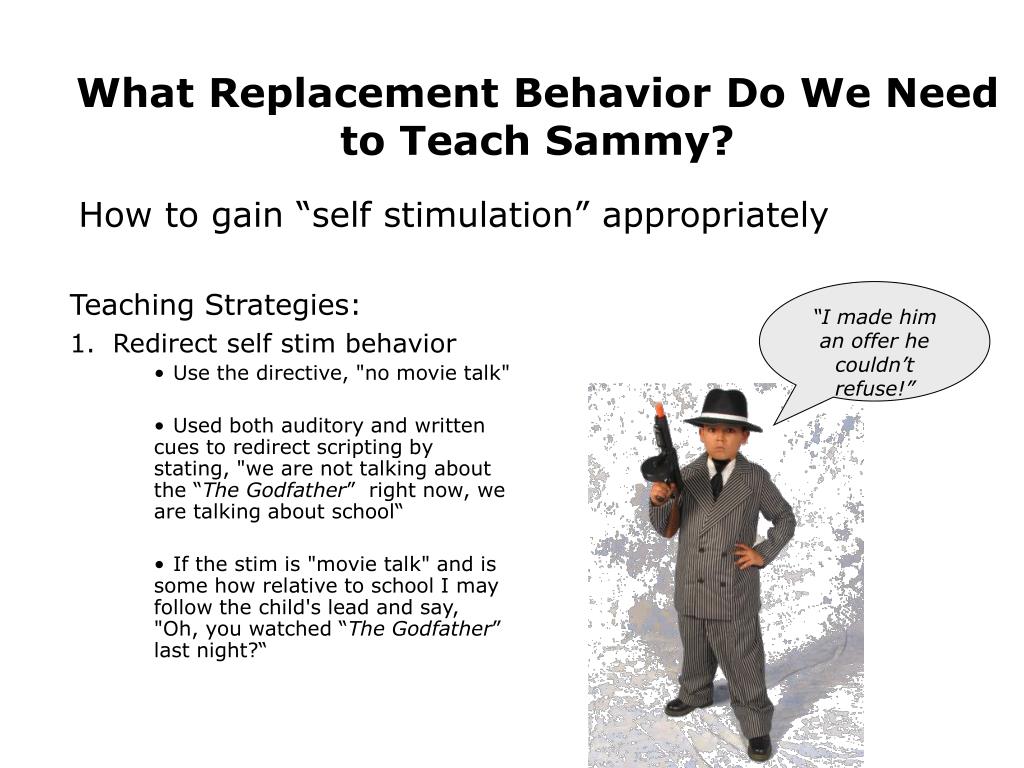 What Replacement Behavior Do We Need to Teach Sammy?

How to gain “self stimulation” appropriately

Teaching Strategies:

1. Redirect self stim behavior

• Use the directive, "no movie talk"

• Used both auditory and written cues to redirect scripting by stating, "we are not talking about the “The Godfather” right now, we are talking about school“

• If the stim is "movie talk" and is some how relative to school I may follow the child's lead and say, "Oh, you watched “The Godfather” last night?“

“I made him an offer he couldn’t refuse!”